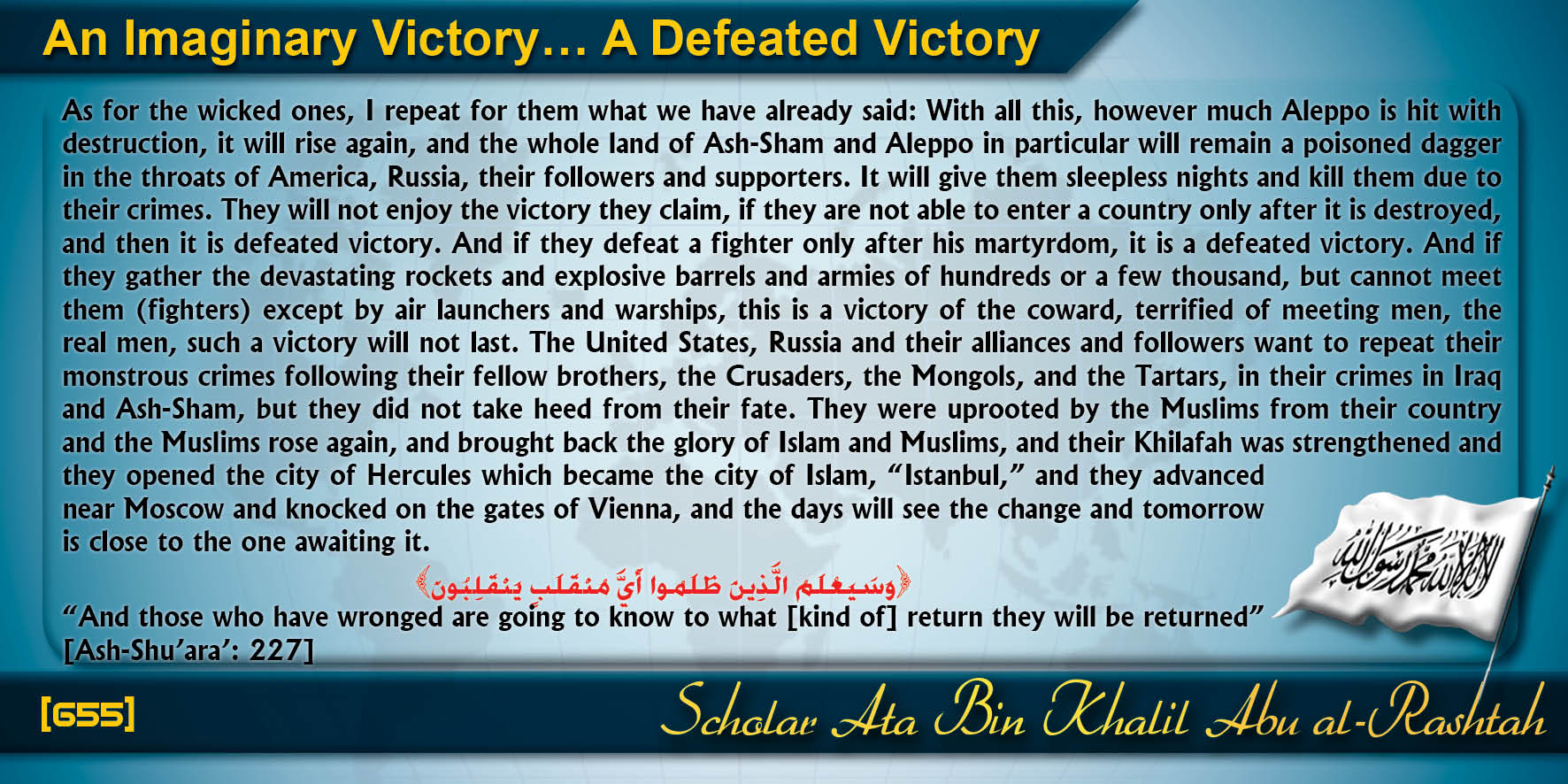 An Imaginary Victory… A Defeated Victory

As for the wicked ones, I repeat for them what we have already said: With all this, however much Aleppo is hit with destruction, it will rise again, and the whole land of Ash-Sham and Aleppo in particular will remain a poisoned dagger in the throats of America, Russia, their followers and supporters. It will give them sleepless nights and kill them due to their crimes. They will not enjoy the victory they claim, if they are not able to enter a country only after it is destroyed, and then it is defeated victory. And if they defeat a fighter only after his martyrdom, it is a defeated victory. And if they gather the devastating rockets and explosive barrels and armies of hundreds or a few thousand, but cannot meet them (fighters) except by air launchers and warships, this is a victory of the coward, terrified of meeting men, the real men, such a victory will not last. The United States, Russia and their alliances and followers want to repeat their monstrous crimes following their fellow brothers, the Crusaders, the Mongols, and the Tartars, in their crimes in Iraq and Ash-Sham, but they did not take heed from their fate. They were uprooted by the Muslims from their country and the Muslims rose again, and brought back the glory of Islam and Muslims, and their Khilafah was strengthened and they opened the city of Hercules which became the city of Islam, “Istanbul,” and they advanced near Moscow and knocked on the gates of Vienna, and the days will see the change and tomorrow is close to the one awaiting it.

﴿وَسَيَعْلَمُ الَّذِينَ ظَلَمُوا أَيَّ مُنقَلَبٍ يَنقَلِبُونَ﴾

“And those who have wronged are going to know to what [kind of] return they will be returned” [Ash-Shu’ara’: 227]

لا إله إلا الله محمد رسول الله

[655]

Scholar Ata Bin Khalil Abu al-Rashtah